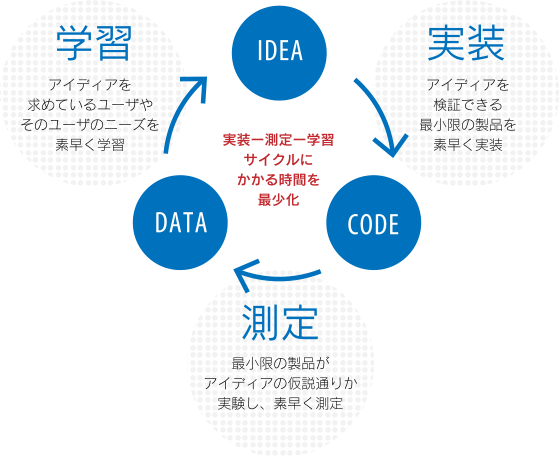 学習

アイディアを
求めているユーザや
そのユーザのニーズを
素早く学習

IDEA

実装

アイディアを
検証できる
最小限の製品を
素早く実装

実装ー測定ー学習
サイクルに
かかる時間を
最少化

DATA

CODE

測定

最小限の製品が
アイディアの仮説通りか
実験し、素早く測定